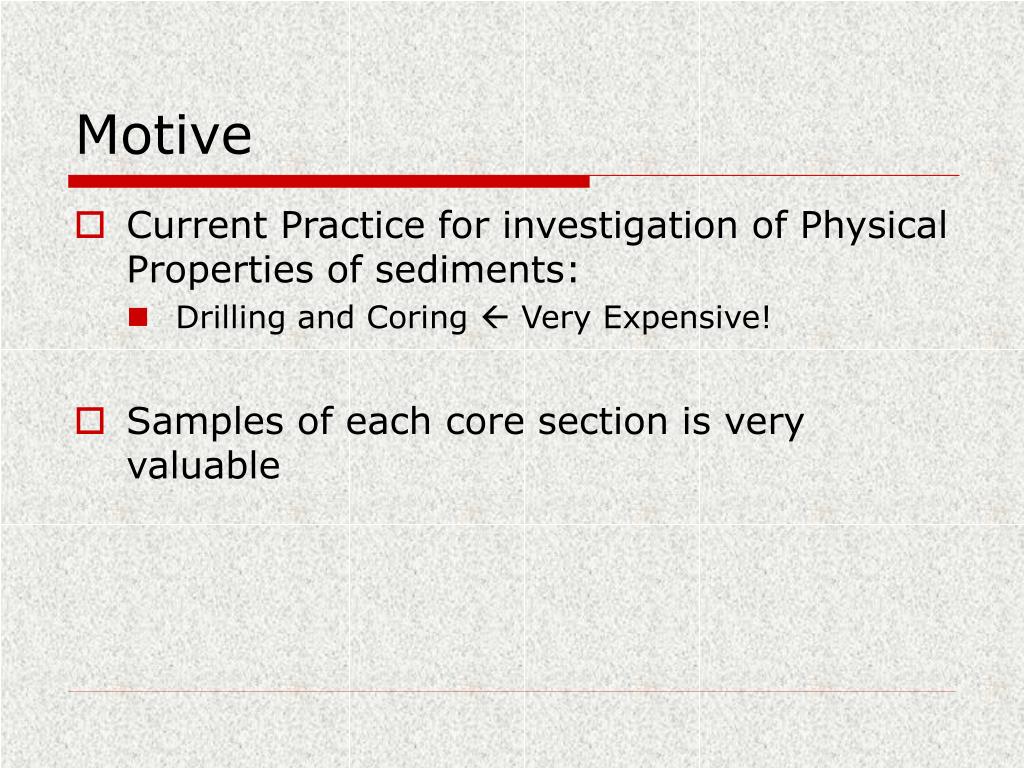 Motive

Current Practice for investigation of Physical Properties of sediments:

Drilling and Coring ← Very Expensive!

Samples of each core section is very valuable